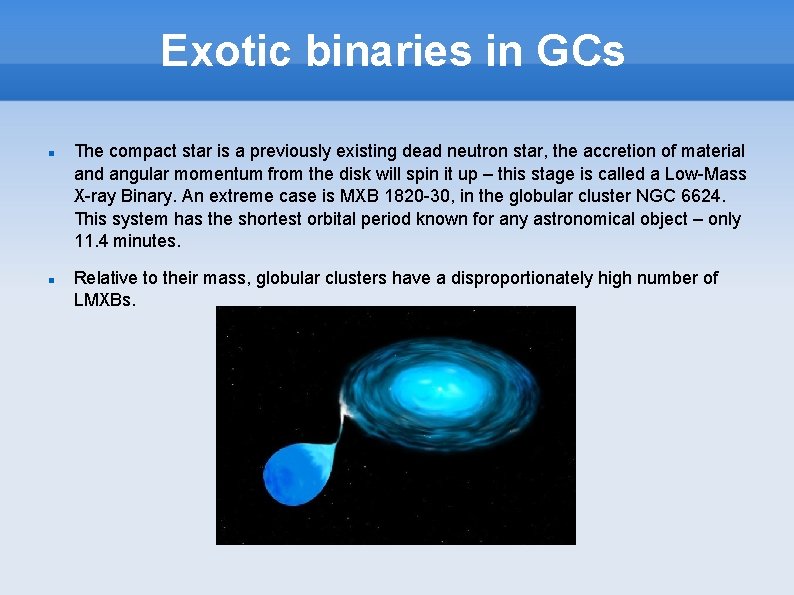 Exotic binaries in GCs

The compact star is a previously existing dead neutron star, the accretion of material and angular momentum from the disk will spin it up – this stage is called a Low-Mass X-ray Binary. An extreme case is MXB 1820-30, in the globular cluster NGC 6624. This system has the shortest orbital period known for any astronomical object – only 11.4 minutes.

Relative to their mass, globular clusters have a disproportionately high number of LMXBs.